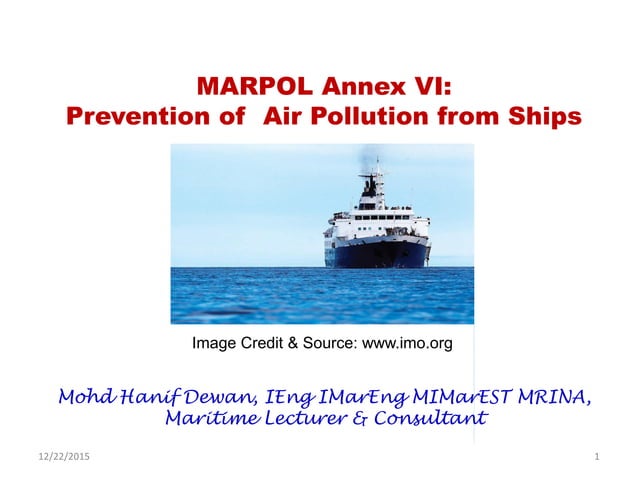 MARPOL Annex VI:
Prevention of Air Pollution from Ships

Image Credit & Source: www.imo.org

Mohd Hanif Dewan, IEng IMarEng MIMarEST MRINA,
Maritime Lecturer & Consultant

12/22/2015

1